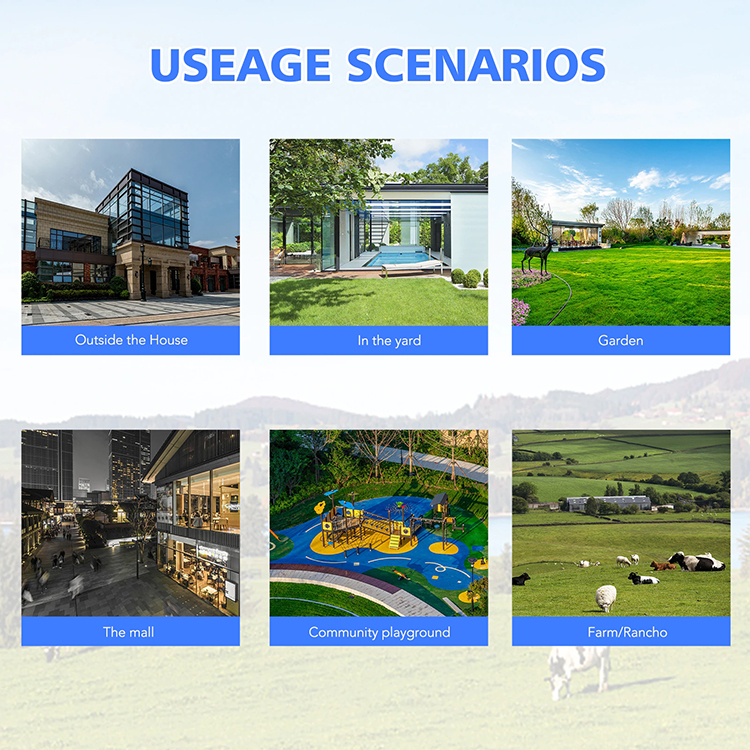 USEAGE SCENARIOS

Outside the House

In the yard

Garden

The mall

Community playground

Farm/Rancho